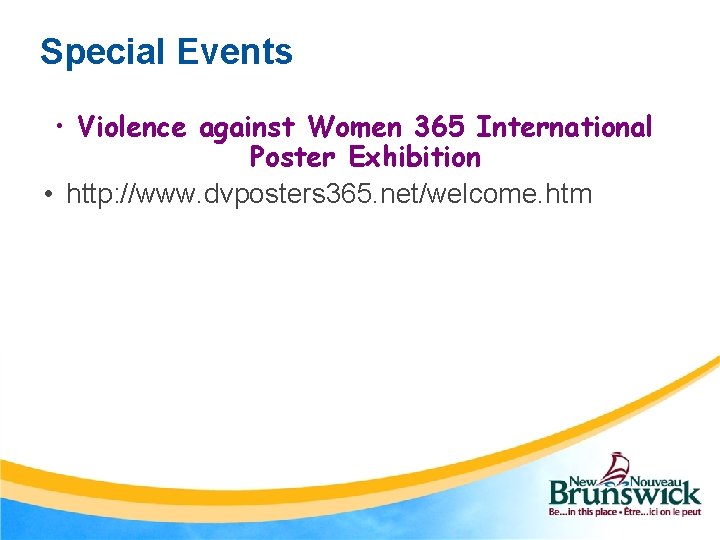 Special Events

• Violence against Women 365 International Poster Exhibition

• http://www.dvposters365.net/welcome.htm

New Nouveau
Brunswick
Be...in this place • Être...ici on le peut